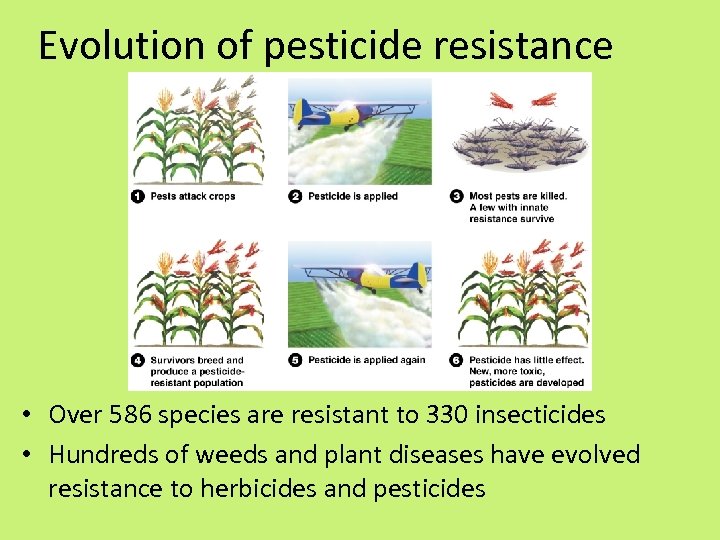 Evolution of pesticide resistance

1 Pests attack crops

2 Pesticide is applied

3 Most pests are killed. A few with innate resistance survive

4 Survivors breed and produce a pesticide-resistant population

5 Pesticide is applied again

6 Pesticide has little effect. New, more toxic, pesticides are developed

• Over 586 species are resistant to 330 insecticides
• Hundreds of weeds and plant diseases have evolved resistance to herbicides and pesticides